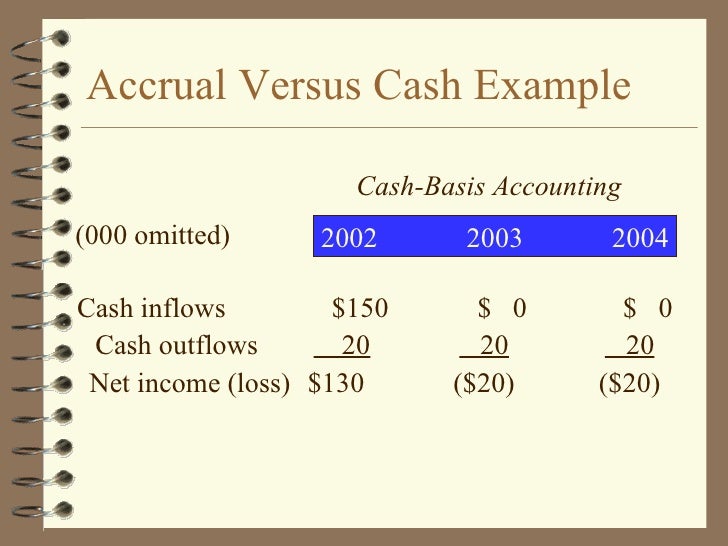 Accrual Versus Cash Example

Cash-Basis Accounting

| (000 omitted) | 2002 | 2003 | 2004 |
|---|---|---|---|
| Cash inflows | \$150 | \$ 0 | \$ 0 |
| Cash outflows | 20 | 20 | 20 |
| Net income (loss) | \$130 | (\$20) | (\$20) |